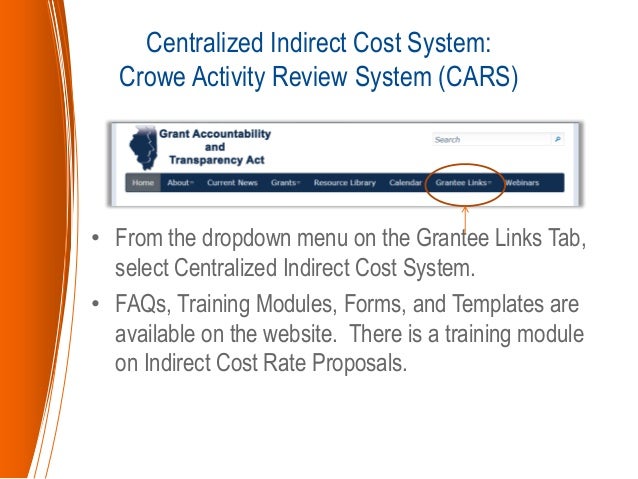 Centralized Indirect Cost System:
Crowe Activity Review System (CARS)

Grant Accountability and Transparency Act

Search

Home About Current News Grants Resource Library Calendar Grantee Links Webinars

• From the dropdown menu on the Grantee Links Tab, select Centralized Indirect Cost System.

• FAQs, Training Modules, Forms, and Templates are available on the website. There is a training module on Indirect Cost Rate Proposals.